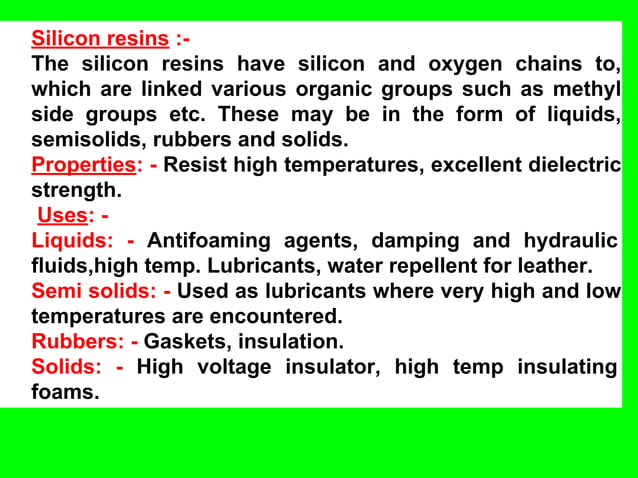 Silicon resins :-
The silicon resins have silicon and oxygen chains to, which are linked various organic groups such as methyl side groups etc. These may be in the form of liquids, semisolids, rubbers and solids.
Properties: - Resist high temperatures, excellent dielectric strength.
Uses: -
Liquids: - Antifoaming agents, damping and hydraulic fluids,high temp. Lubricants, water repellent for leather.
Semi solids: - Used as lubricants where very high and low temperatures are encountered.
Rubbers: - Gaskets, insulation.
Solids: - High voltage insulator, high temp insulating foams.